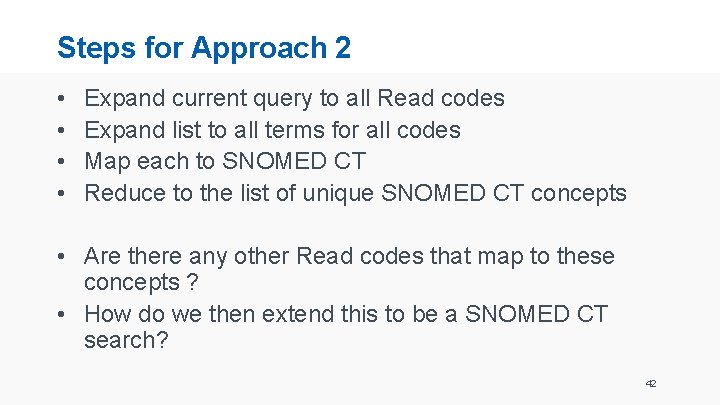 Steps for Approach 2

• Expand current query to all Read codes
• Expand list to all terms for all codes
• Map each to SNOMED CT
• Reduce to the list of unique SNOMED CT concepts

• Are there any other Read codes that map to these concepts ?
• How do we then extend this to be a SNOMED CT search?

42